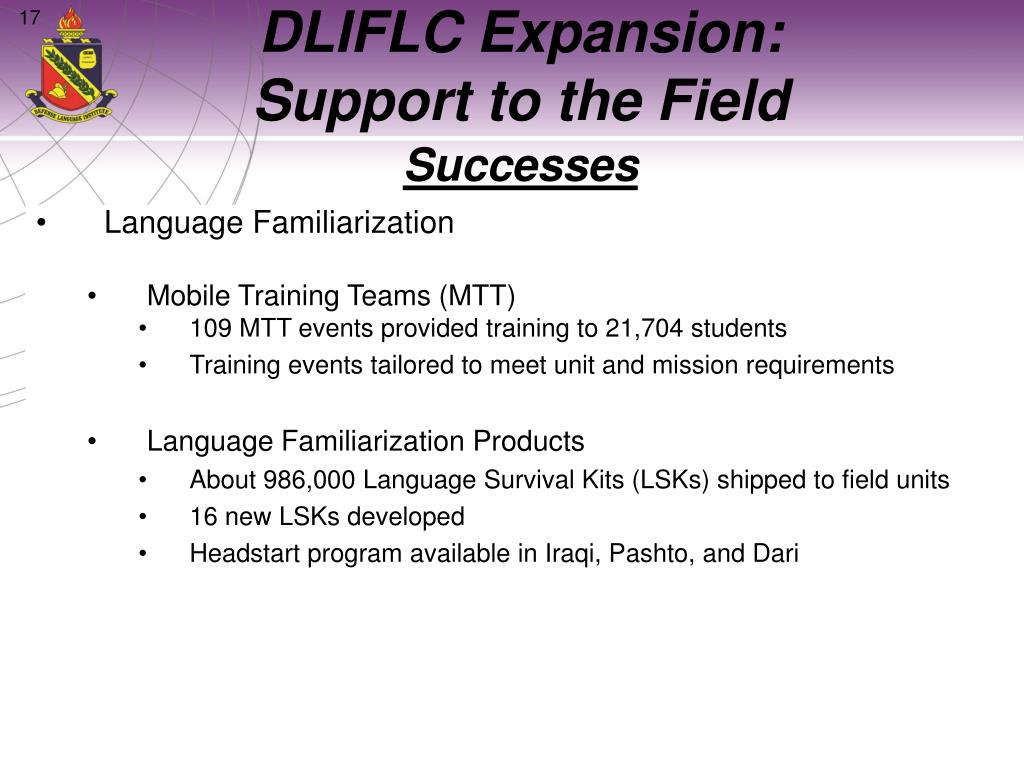 17

DEFENSE LANGUAGE INSTITUTE

DLIFLC Expansion: Support to the Field

Successes

• Language Familiarization

• Mobile Training Teams (MTT)

• 109 MTT events provided training to 21,704 students

• Training events tailored to meet unit and mission requirements

• Language Familiarization Products

• About 986,000 Language Survival Kits (LSKs) shipped to field units

• 16 new LSKs developed

• Headstart program available in Iraqi, Pashto, and Dari